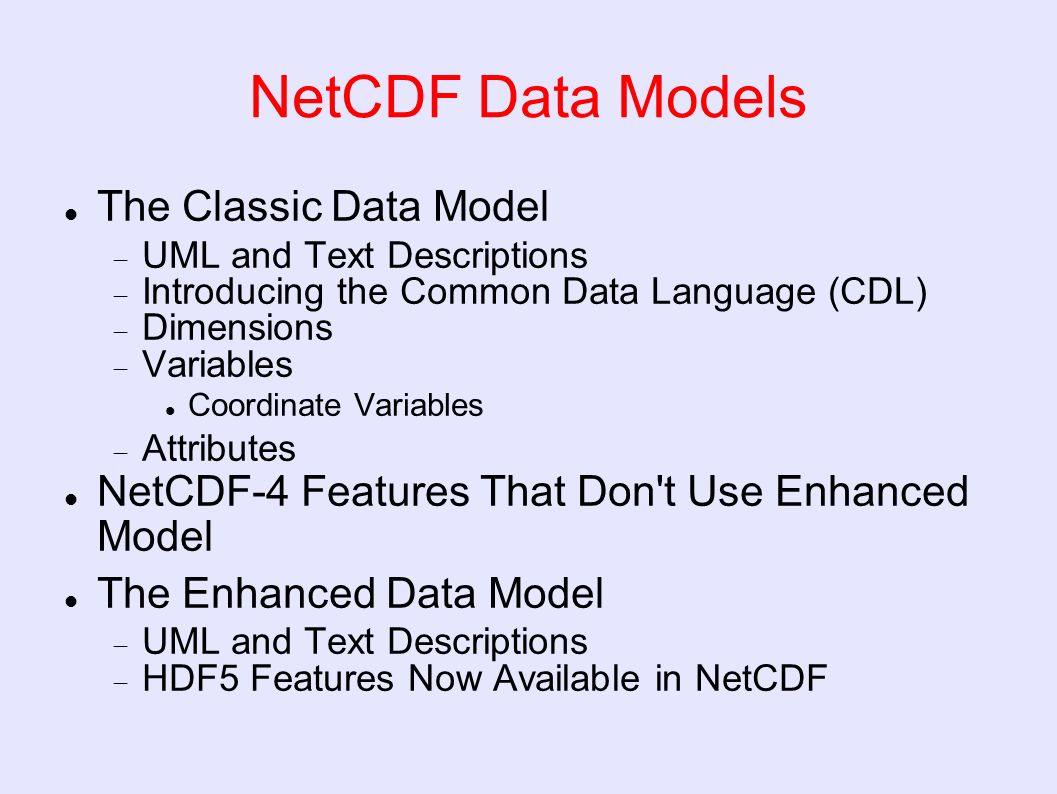 NetCDF Data Models

- The Classic Data Model
  - UML and Text Descriptions
  - Introducing the Common Data Language (CDL)
  - Dimensions
  - Variables
    - Coordinate Variables
  - Attributes
- NetCDF-4 Features That Don't Use Enhanced Model
- The Enhanced Data Model
  - UML and Text Descriptions
  - HDF5 Features Now Available in NetCDF